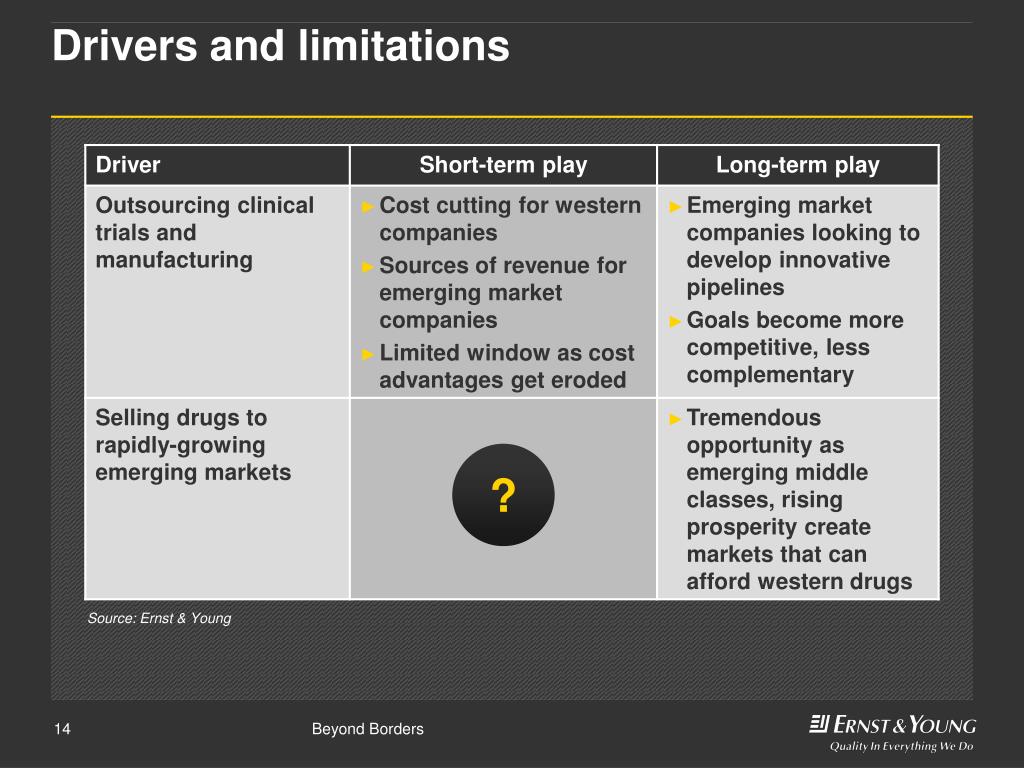 Drivers and limitations

| Driver | Short-term play | Long-term play |
|---|---|---|
| Outsourcing clinical trials and manufacturing | ► Cost cutting for western companies ► Sources of revenue for emerging market companies ► Limited window as cost advantages get eroded | ► Emerging market companies looking to develop innovative pipelines ► Goals become more competitive, less complementary |
| Selling drugs to rapidly-growing emerging markets | ? | ► Tremendous opportunity as emerging middle classes, rising prosperity create markets that can afford western drugs |

Source: Ernst & Young

14

Beyond Borders

ERNST & YOUNG
Quality In Everything We Do